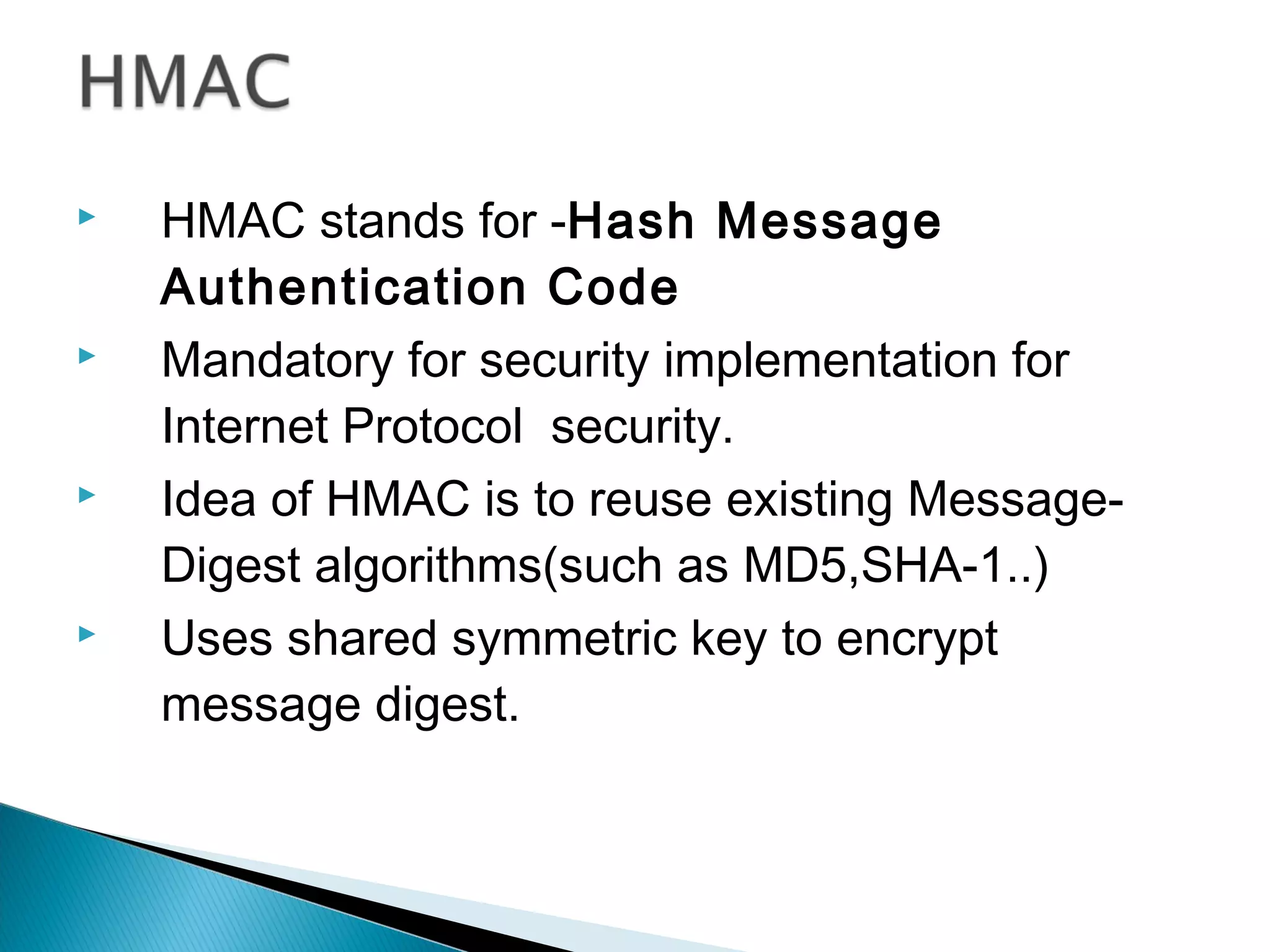 HMAC

HMAC stands for -Hash Message Authentication Code

Mandatory for security implementation for Internet Protocol security.

Idea of HMAC is to reuse existing Message-Digest algorithms(such as MD5,SHA-1..)

Uses shared symmetric key to encrypt message digest.